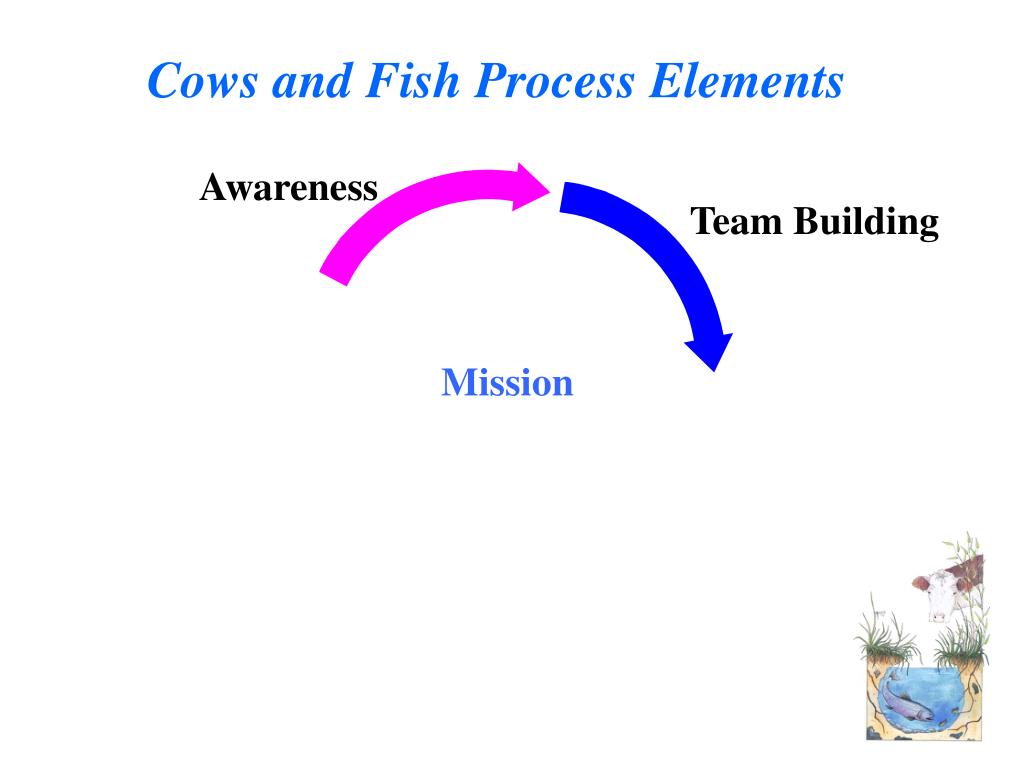 Cows and Fish Process Elements

Awareness

Team Building

Mission